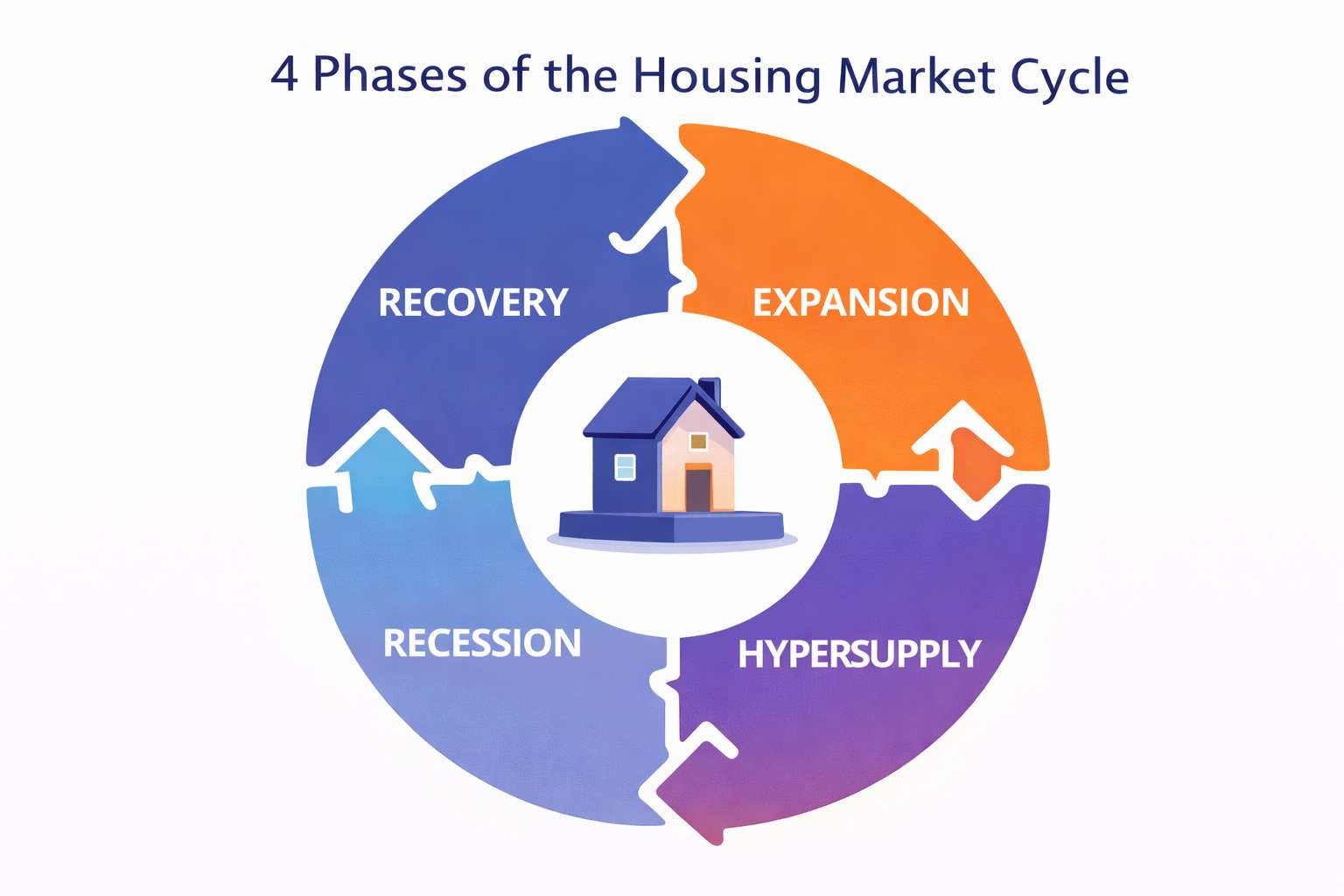 4 Phases of the Housing Market Cycle

RECOVERY

EXPANSION

RECESSION

HYPERSUPPLY